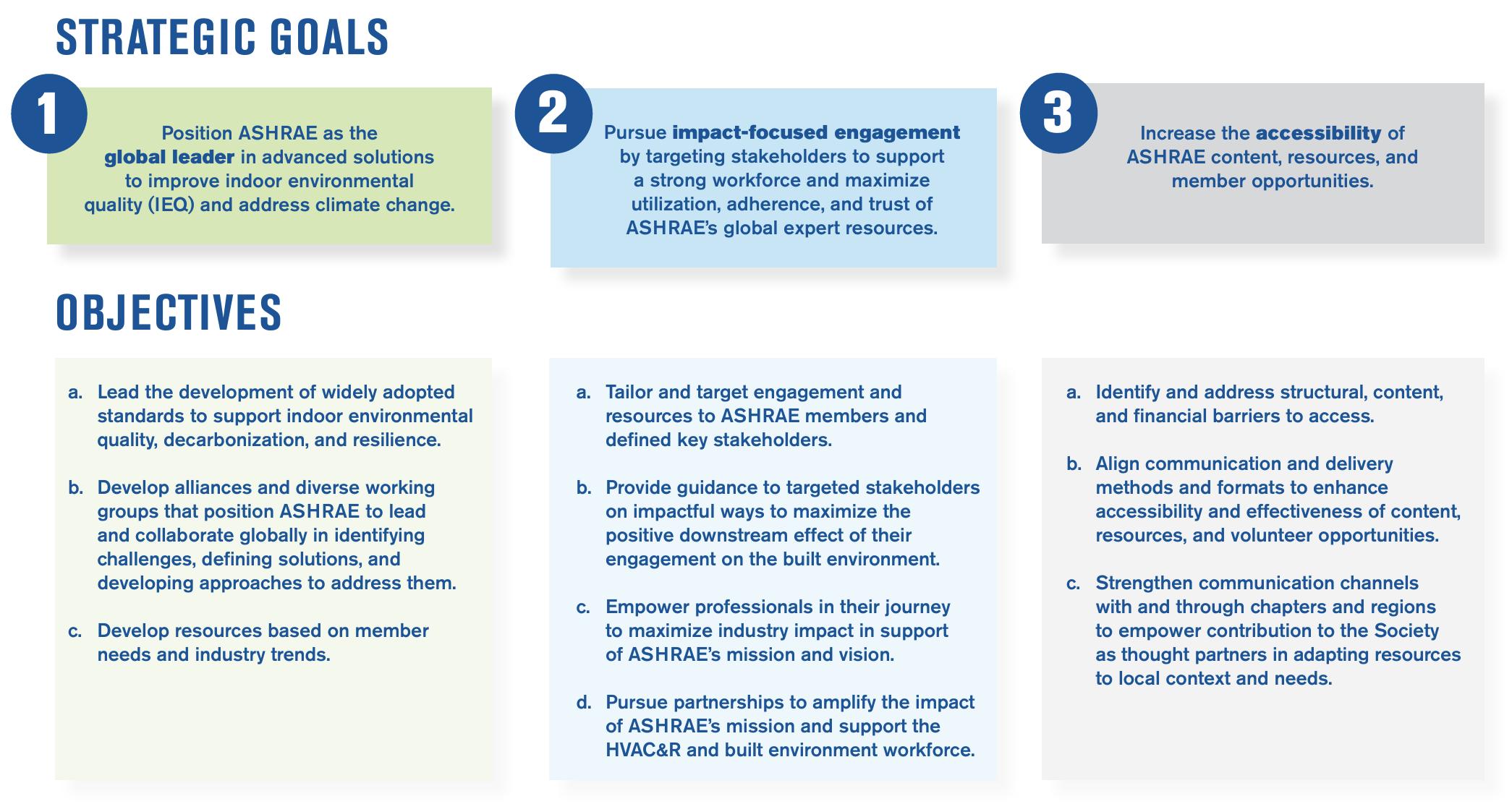 STRATEGIC GOALS

1

Position ASHRAE as the global leader in advanced solutions to improve indoor environmental quality (IEQ) and address climate change.

2

Pursue impact-focused engagement by targeting stakeholders to support a strong workforce and maximize utilization, adherence, and trust of ASHRAE's global expert resources.

3

Increase the accessibility of ASHRAE content, resources, and member opportunities.

OBJECTIVES

a. Lead the development of widely adopted standards to support indoor environmental quality, decarbonization, and resilience.

b. Develop alliances and diverse working groups that position ASHRAE to lead and collaborate globally in identifying challenges, defining solutions, and developing approaches to address them.

c. Develop resources based on member needs and industry trends.

a. Tailor and target engagement and resources to ASHRAE members and defined key stakeholders.

b. Provide guidance to targeted stakeholders on impactful ways to maximize the positive downstream effect of their engagement on the built environment.

c. Empower professionals in their journey to maximize industry impact in support of ASHRAE's mission and vision.

d. Pursue partnerships to amplify the impact of ASHRAE's mission and support the HVAC&R and built environment workforce.

a. Identify and address structural, content, and financial barriers to access.

b. Align communication and delivery methods and formats to enhance accessibility and effectiveness of content, resources, and volunteer opportunities.

c. Strengthen communication channels with and through chapters and regions to empower contribution to the Society as thought partners in adapting resources to local context and needs.